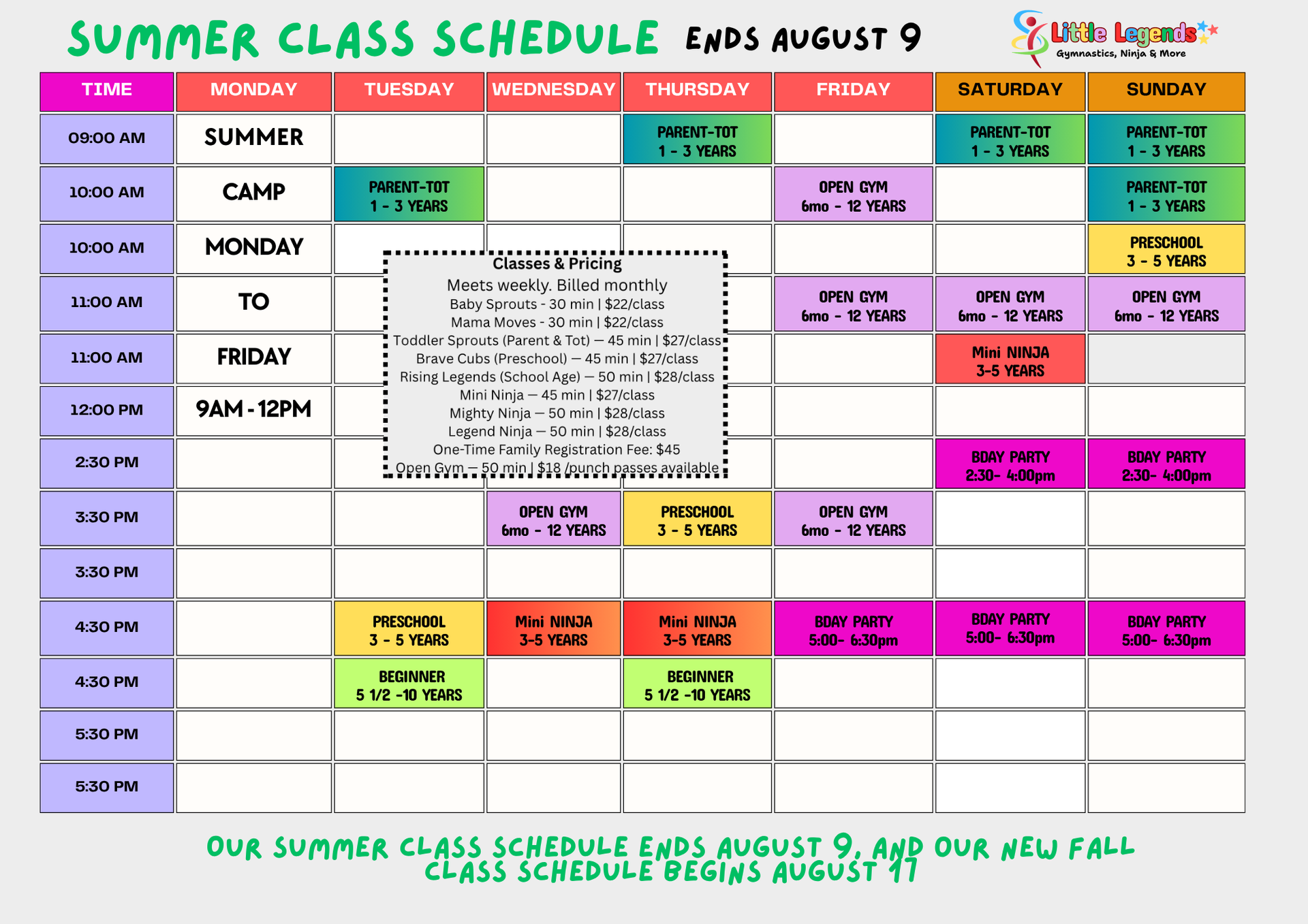 SUMMER CLASS SCHEDULE ENDS AUGUST 9

Little Legends
Gymnastics, Ninja & More

| TIME | MONDAY | TUESDAY | WEDNESDAY | THURSDAY | FRIDAY | SATURDAY | SUNDAY |
|---|---|---|---|---|---|---|---|
| 09:00 AM | SUMMER | | | PARENT-TOT 1 - 3 YEARS | | PARENT-TOT 1 - 3 YEARS | PARENT-TOT 1 - 3 YEARS |
| 10:00 AM | CAMP | PARENT-TOT 1 - 3 YEARS | | | OPEN GYM 6mo - 12 YEARS | | PARENT-TOT 1 - 3 YEARS |
| 10:00 AM | MONDAY | | | | | | PRESCHOOL 3 - 5 YEARS |
| 11:00 AM | TO | | | | OPEN GYM 6mo - 12 YEARS | OPEN GYM 6mo - 12 YEARS | OPEN GYM 6mo - 12 YEARS |
| 11:00 AM | FRIDAY | | | | | Mini NINJA 3-5 YEARS | |
| 12:00 PM | 9AM - 12PM | | | | | | |
| 2:30 PM | | | | | | BDAY PARTY 2:30- 4:00pm | BDAY PARTY 2:30- 4:00pm |
| 3:30 PM | | | OPEN GYM 6mo - 12 YEARS | PRESCHOOL 3 - 5 YEARS | OPEN GYM 6mo - 12 YEARS | | |
| 3:30 PM | | | | | | | |
| 4:30 PM | | PRESCHOOL 3 - 5 YEARS | Mini NINJA 3-5 YEARS | Mini NINJA 3-5 YEARS | BDAY PARTY 5:00- 6:30pm | BDAY PARTY 5:00- 6:30pm | BDAY PARTY 5:00- 6:30pm |
| 4:30 PM | | BEGINNER 5 1/2 -10 YEARS | | BEGINNER 5 1/2 -10 YEARS | | | |
| 5:30 PM | | | | | | | |
| 5:30 PM | | | | | | | |

Classes & Pricing
Meets weekly. Billed monthly
Baby Sprouts - 30 min | $22/class
Mama Moves - 30 min | $22/class
Toddler Sprouts (Parent & Tot) — 45 min | $27/class
Brave Cubs (Preschool) — 45 min | $27/class
Rising Legends (School Age) — 50 min | $28/class
Mini Ninja — 45 min | $27/class
Mighty Ninja — 50 min | $28/class
Legend Ninja — 50 min | $28/class
One-Time Family Registration Fee: $45
Open Gym — 50 min | $18 /punch passes available

OUR SUMMER CLASS SCHEDULE ENDS AUGUST 9, AND OUR NEW FALL CLASS SCHEDULE BEGINS AUGUST 11